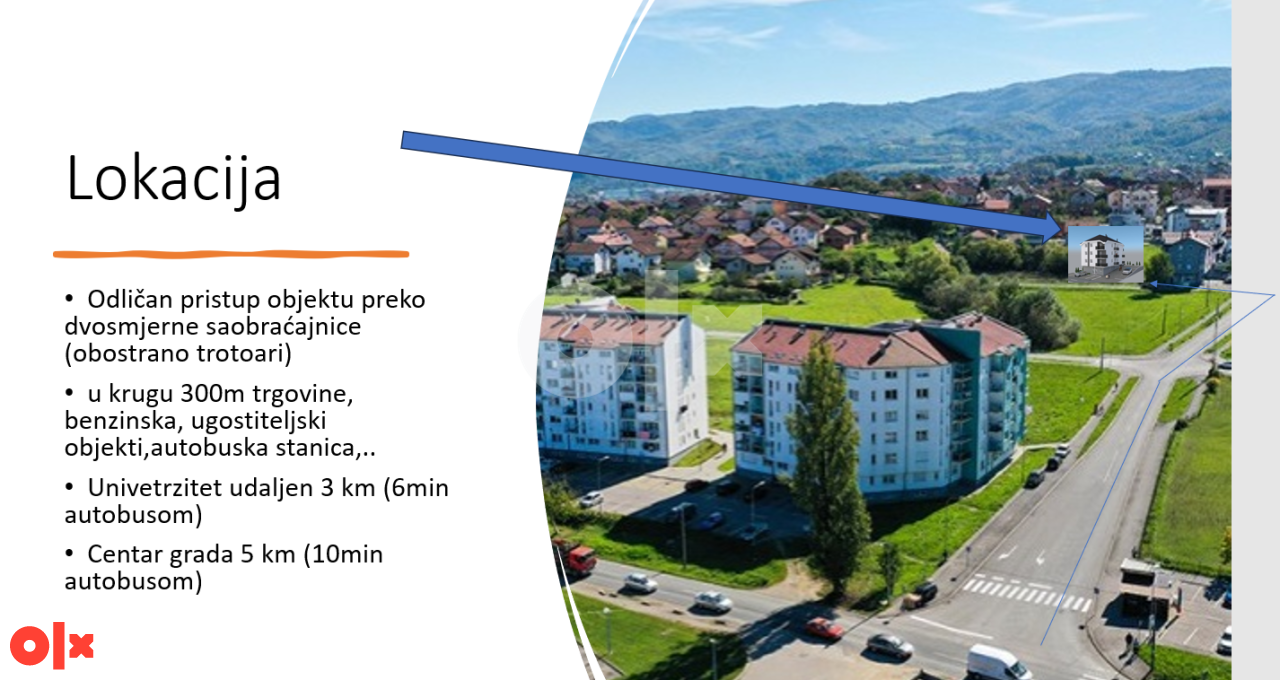 Lokacija

• Odličan pristup objektu preko dvosmjerne saobraćajnice (obostrano trotoari)

• u krugu 300m trgovine, benzinska, ugostiteljski objekti,autobuska stanica,..

• Univetrzitet udaljen 3 km (6min autobusom)

• Centar grada 5 km (10min autobusom)

olx